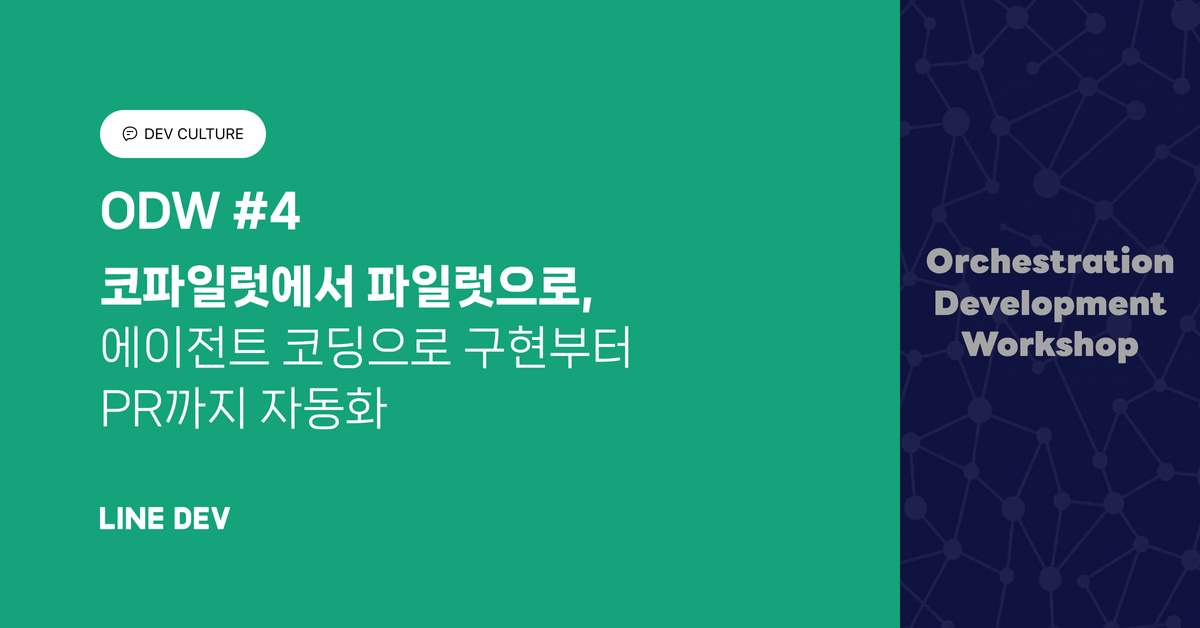 DEV CULTURE

ODW #4

코파일럿에서 파일럿으로,
에이전트 코딩으로 구현부터
PR까지 자동화

LINE DEV

Orchestration Development Workshop